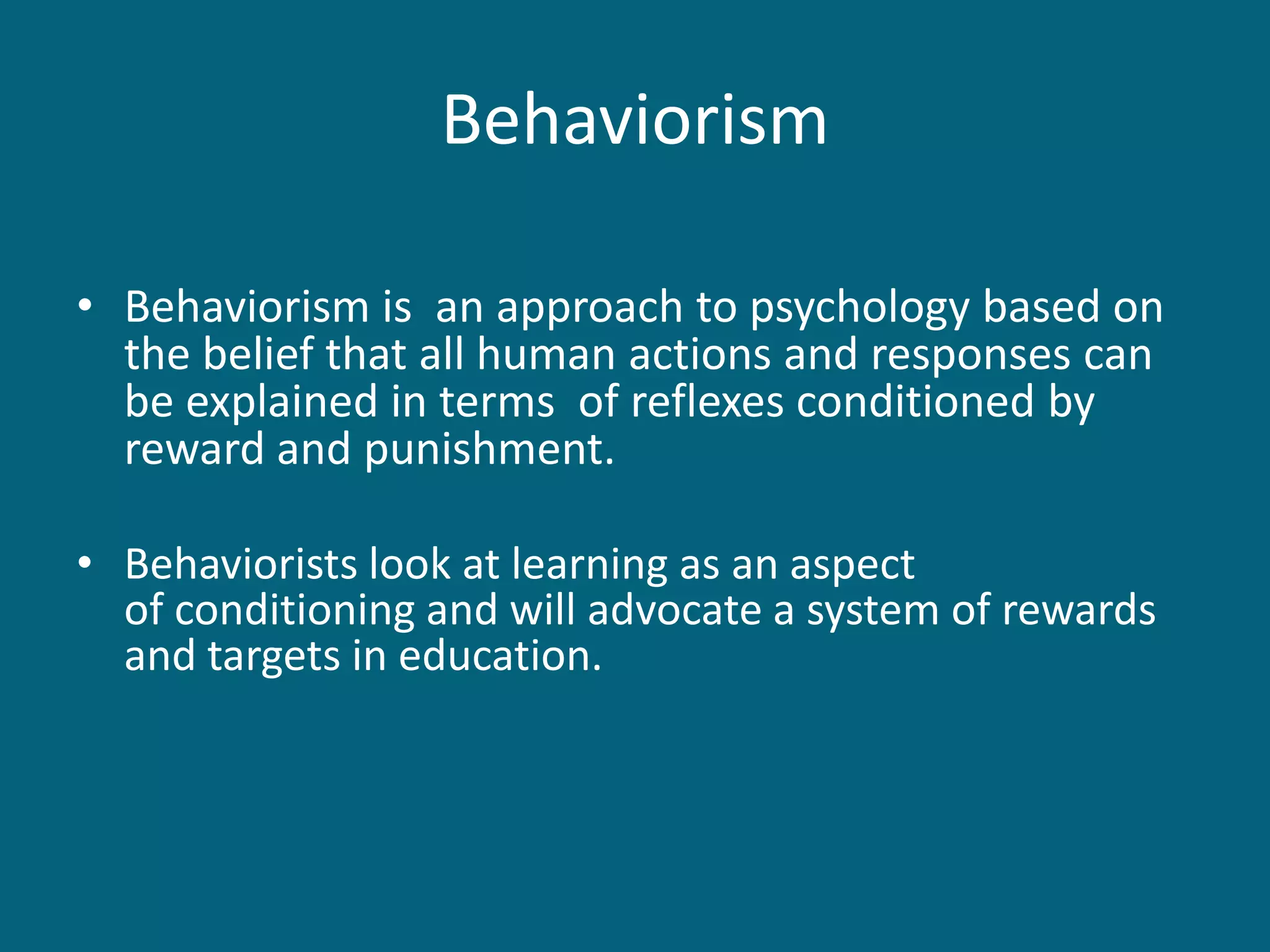 Behaviorism

• Behaviorism is an approach to psychology based on the belief that all human actions and responses can be explained in terms of reflexes conditioned by reward and punishment.

• Behaviorists look at learning as an aspect of conditioning and will advocate a system of rewards and targets in education.